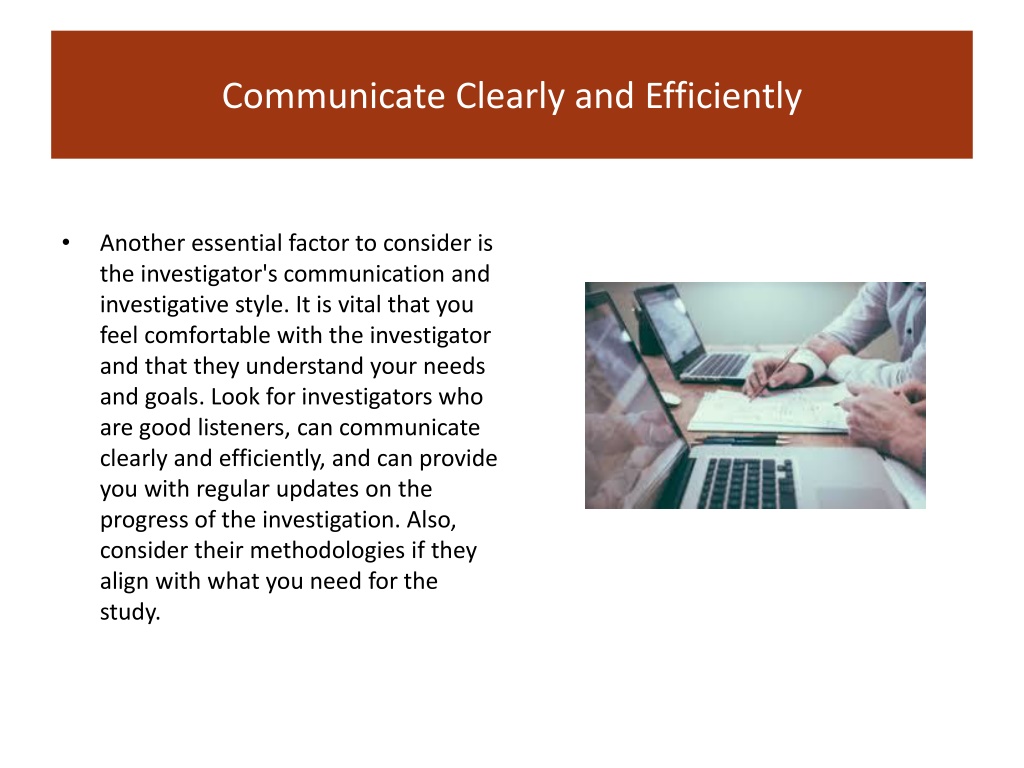 Communicate Clearly and Efficiently

• Another essential factor to consider is the investigator's communication and investigative style. It is vital that you feel comfortable with the investigator and that they understand your needs and goals. Look for investigators who are good listeners, can communicate clearly and efficiently, and can provide you with regular updates on the progress of the investigation. Also, consider their methodologies if they align with what you need for the study.